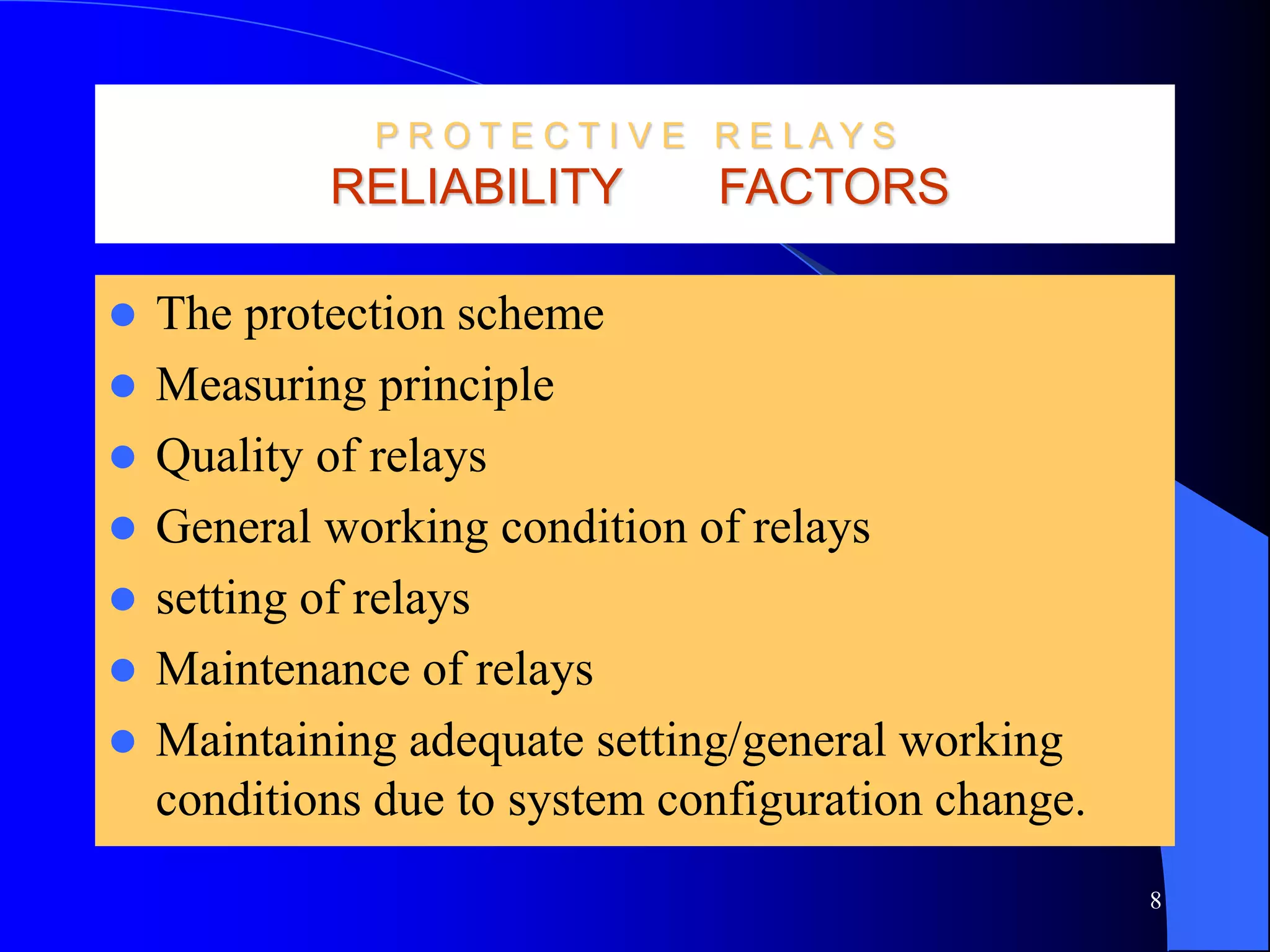 PROTECTIVE RELAYS
RELIABILITY FACTORS

- The protection scheme
- Measuring principle
- Quality of relays
- General working condition of relays
- setting of relays
- Maintenance of relays
- Maintaining adequate setting/general working conditions due to system configuration change.

8